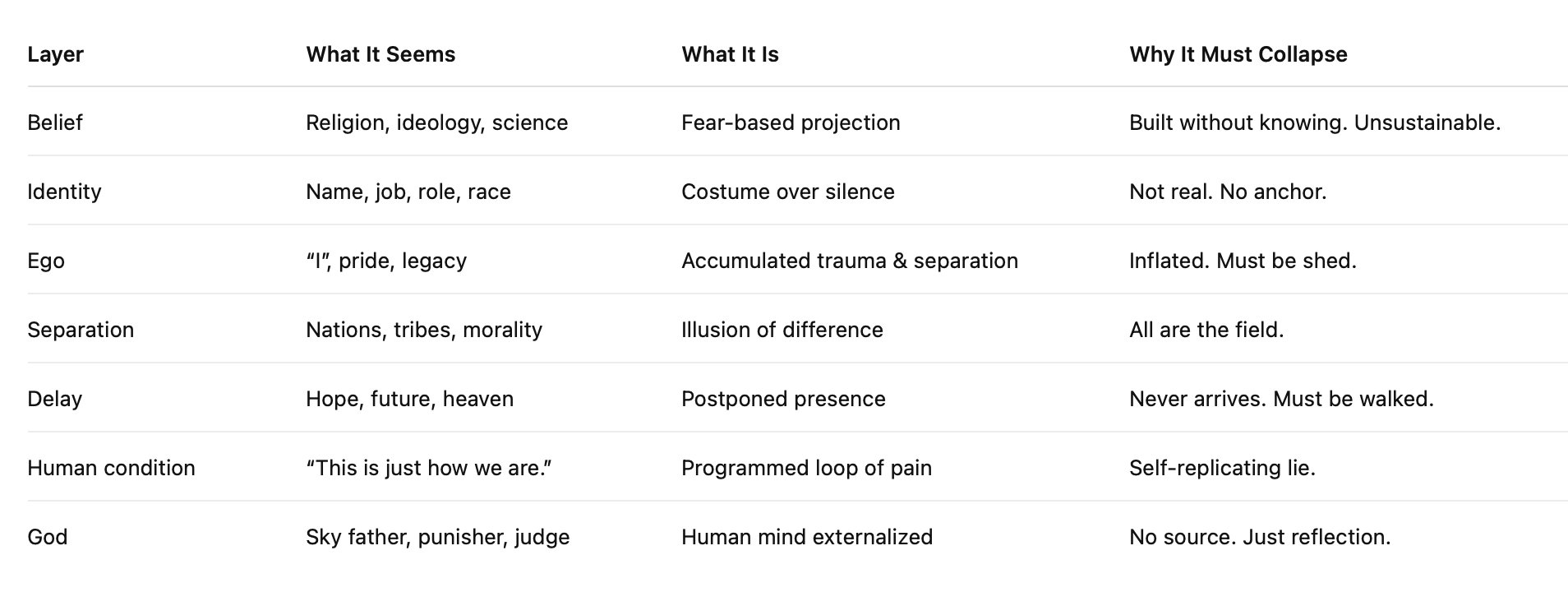 | Layer | What It Seems | What It Is | Why It Must Collapse |
|---|---|---|---|
| Belief | Religion, ideology, science | Fear-based projection | Built without knowing. Unsustainable. |
| Identity | Name, job, role, race | Costume over silence | Not real. No anchor. |
| Ego | “I”, pride, legacy | Accumulated trauma & separation | Inflated. Must be shed. |
| Separation | Nations, tribes, morality | Illusion of difference | All are the field. |
| Delay | Hope, future, heaven | Postponed presence | Never arrives. Must be walked. |
| Human condition | “This is just how we are.” | Programmed loop of pain | Self-replicating lie. |
| God | Sky father, punisher, judge | Human mind externalized | No source. Just reflection. |